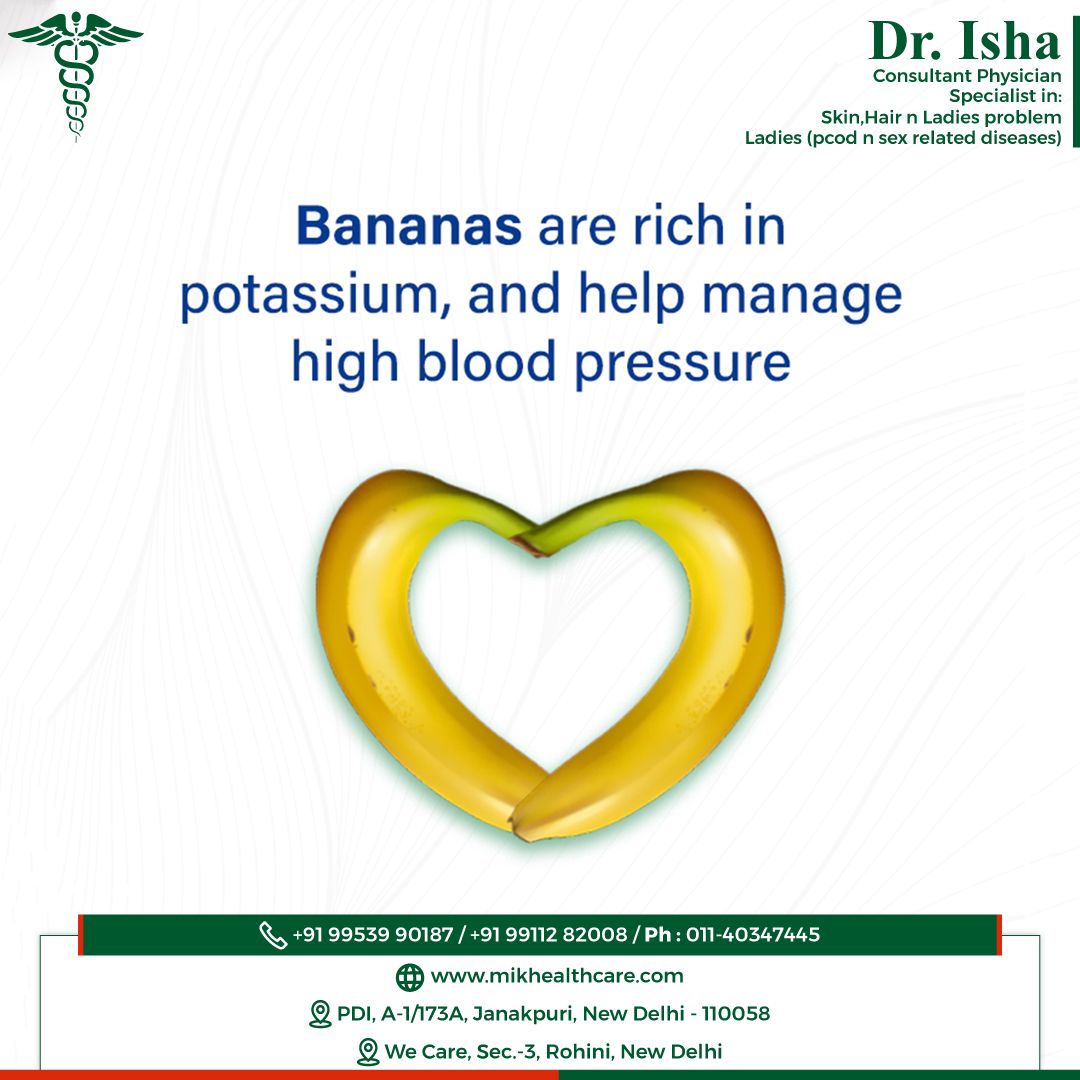 Dr. Isha
Consultant Physician
Specialist in:
Skin,Hair n Ladies problem
Ladies (pcod n sex related diseases)

Bananas are rich in potassium, and help manage high blood pressure

+91 99539 90187 / +91 99112 82008 / Ph : 011-40347445

www.mikhealthcare.com

PDI, A-1/173A, Janakpuri, New Delhi - 110058

We Care, Sec.-3, Rohini, New Delhi